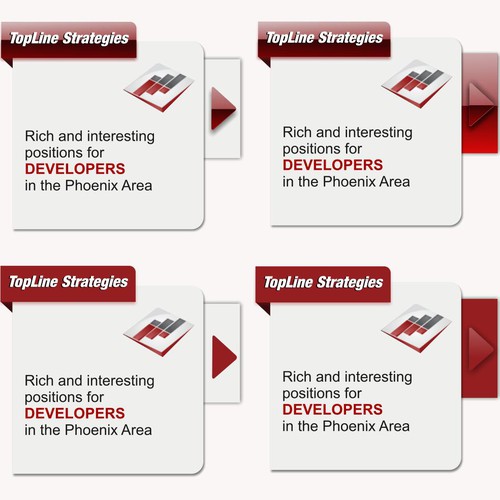 TopLine Strategies

Rich and interesting positions for DEVELOPERS in the Phoenix Area

TopLine Strategies

Rich and interesting positions for DEVELOPERS in the Phoenix Area

TopLine Strategies

Rich and interesting positions for DEVELOPERS in the Phoenix Area

TopLine Strategies

Rich and interesting positions for DEVELOPERS in the Phoenix Area